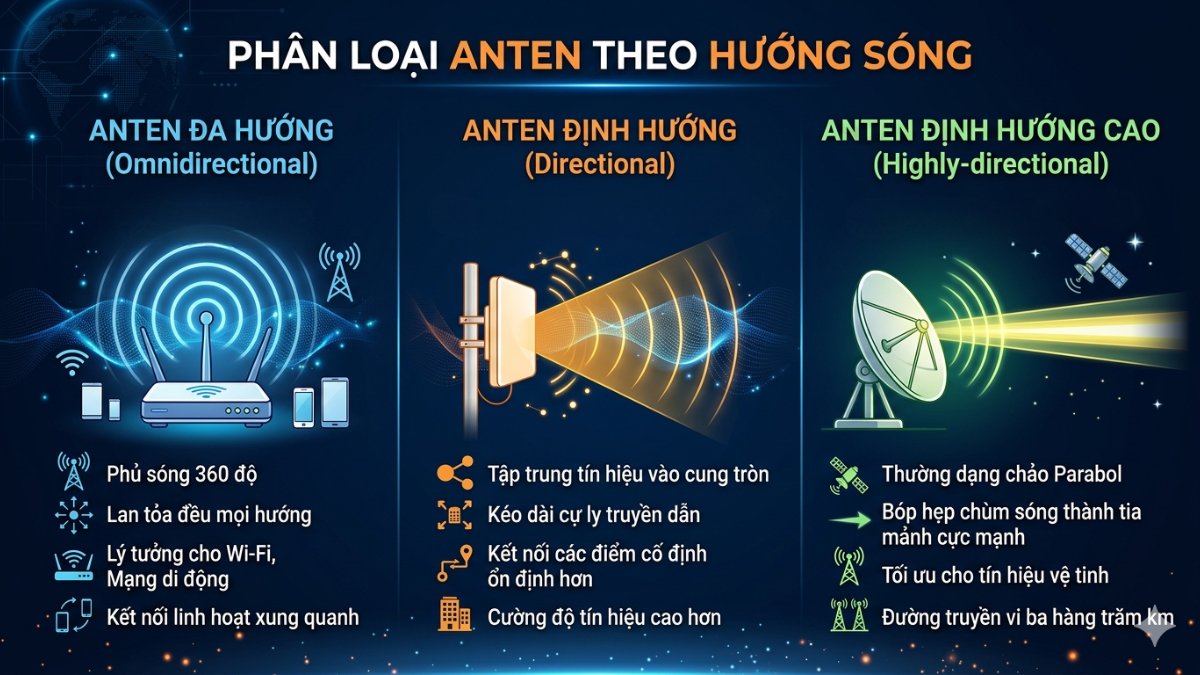 PHÂN LOẠI ANTEN THEO HƯỚNG SÓNG

ANTEN ĐA HƯỚNG
(Omnidirectional)

Phủ sóng 360 độ
Lan tỏa đều mọi hướng
Lý tưởng cho Wi-Fi, Mạng di động
Kết nối linh hoạt xung quanh

ANTEN ĐỊNH HƯỚNG
(Directional)

Tập trung tín hiệu vào cung tròn
Kéo dài cự ly truyền dẫn
Kết nối các điểm cố định ổn định hơn
Cường độ tín hiệu cao hơn

ANTEN ĐỊNH HƯỚNG CAO
(Highly-directional)

Thường dạng chảo Parabol
Bóp hẹp chùm sóng thành tia mảnh cực mạnh
Tối ưu cho tín hiệu vệ tinh
Đường truyền vi ba hàng trăm km